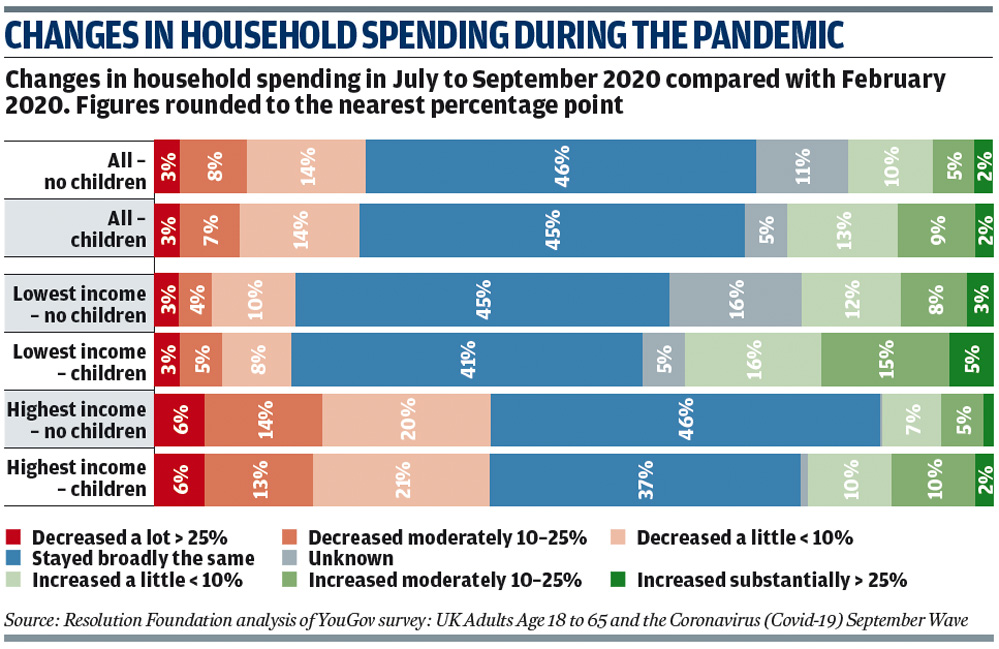 CHANGES IN HOUSEHOLD SPENDING DURING THE PANDEMIC

Changes in household spending in July to September 2020 compared with February 2020. Figures rounded to the nearest percentage point

| | | | | | | | | |
|---|---|---|---|---|---|---|---|---|
| All – no children | 3% | 8% | 14% | 46% | 11% | 10% | 5% | 2% |
| All – children | 3% | 7% | 14% | 45% | 5% | 13% | 9% | 2% |
| Lowest income – no children | 3% | 4% | 10% | 45% | 16% | 12% | 8% | 3% |
| Lowest income – children | 3% | 5% | 8% | 41% | 5% | 16% | 15% | 5% |
| Highest income – no children | 6% | 14% | 20% | 46% | | 7% | 5% | |
| Highest income – children | 6% | 13% | 21% | 37% | | 10% | 10% | 2% |

Decreased a lot > 25%
Decreased moderately 10–25%
Decreased a little < 10%
Stayed broadly the same
Unknown
Increased a little < 10%
Increased moderately 10–25%
Increased substantially > 25%

Source: Resolution Foundation analysis of YouGov survey: UK Adults Age 18 to 65 and the Coronavirus (Covid-19) September Wave